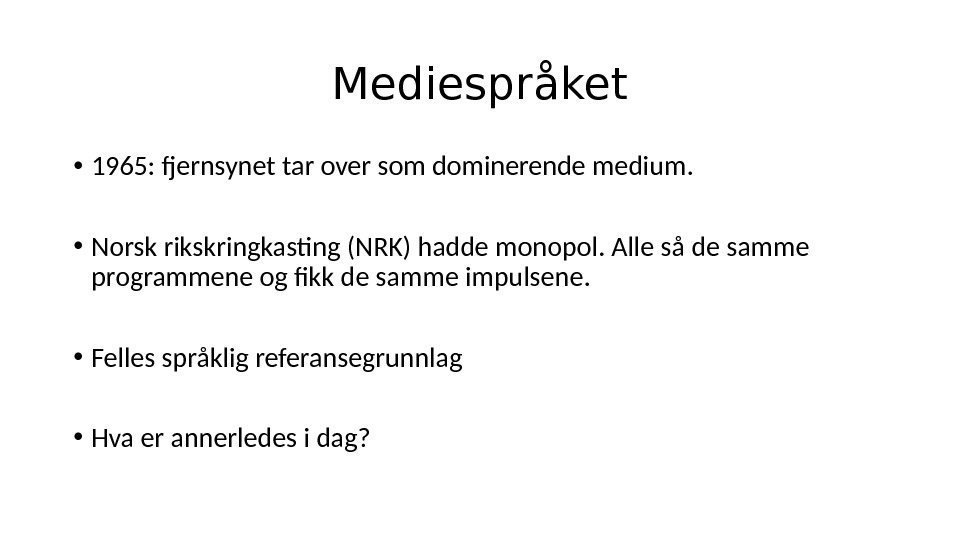 Mediespråket

• 1965: fjernsynet tar over som dominerende medium.

• Norsk rikskringkasting (NRK) hadde monopol. Alle så de samme programmene og fikk de samme impulsene.

• Felles språklig referansegrunnlag

• Hva er annerledes i dag?